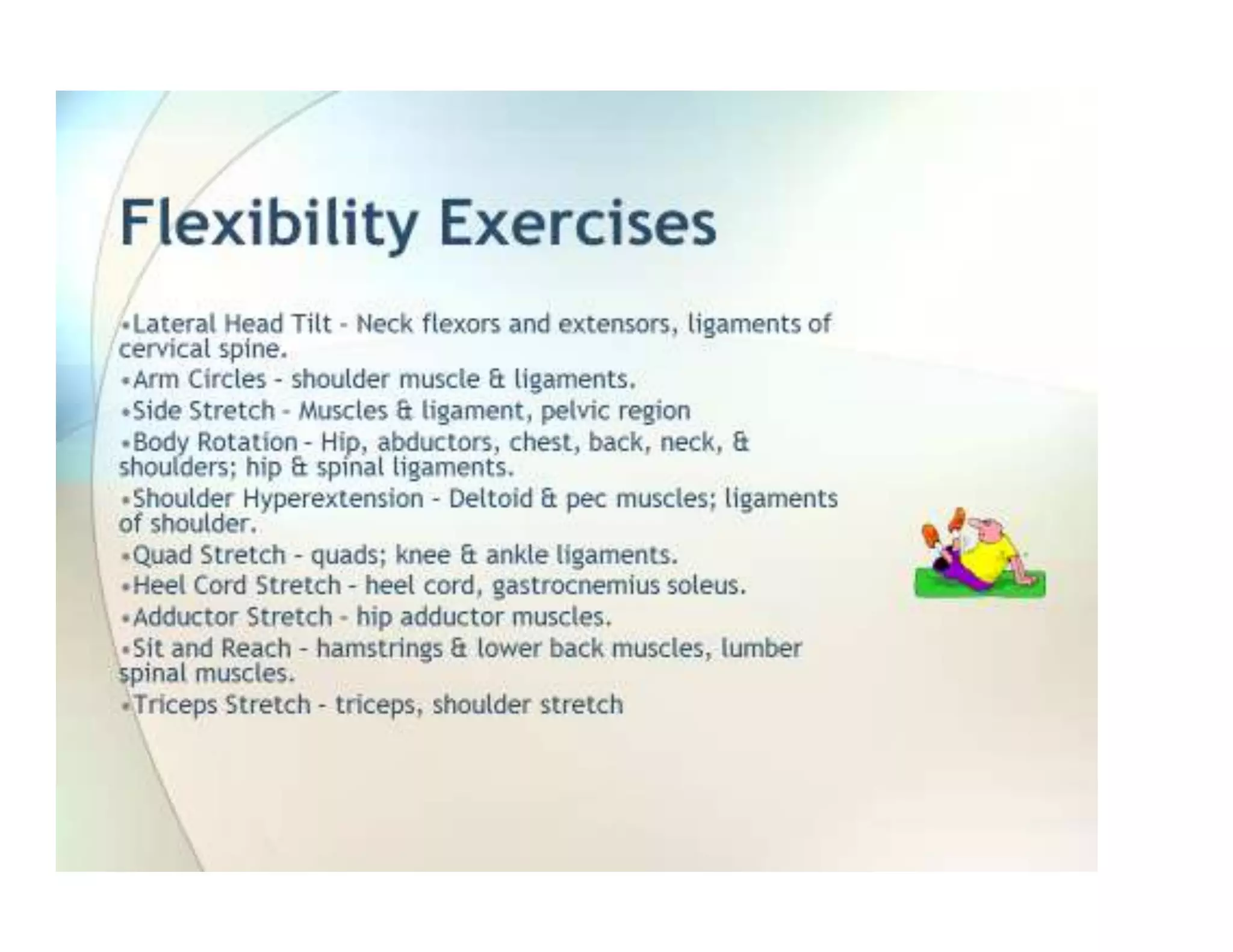 Flexibility Exercises

•Lateral Head Tilt - Neck flexors and extensors, ligaments of cervical spine.
•Arm Circles - shoulder muscle & ligaments.
•Side Stretch - Muscles & ligament, pelvic region
•Body Rotation - Hip, abductors, chest, back, neck, & shoulders; hip & spinal ligaments.
•Shoulder Hyperextension - Deltoid & pec muscles; ligaments of shoulder.
•Quad Stretch - quads; knee & ankle ligaments.
•Heel Cord Stretch - heel cord, gastrocnemius soleus.
•Adductor Stretch - hip adductor muscles.
•Sit and Reach - hamstrings & lower back muscles, lumber spinal muscles.
•Triceps Stretch - triceps, shoulder stretch